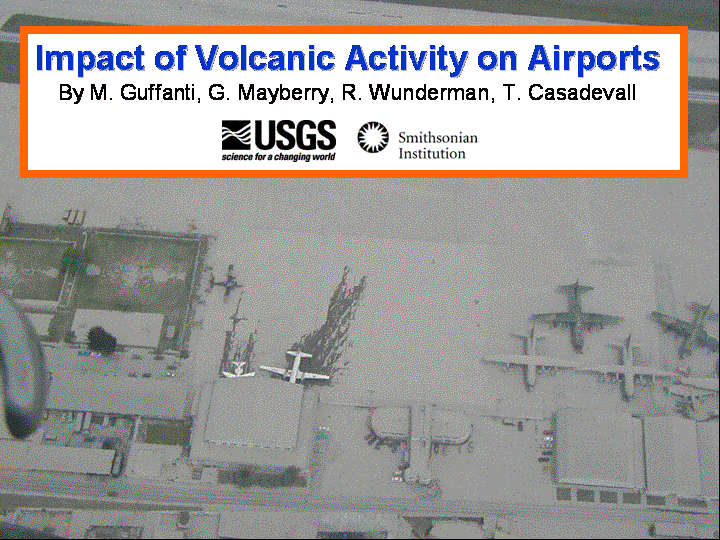 Impact of Volcanic Activity on Airports

By M. Guffanti, G. Mayberry, R. Wunderman, T. Casadevall

USGS
science for a changing world

Smithsonian Institution